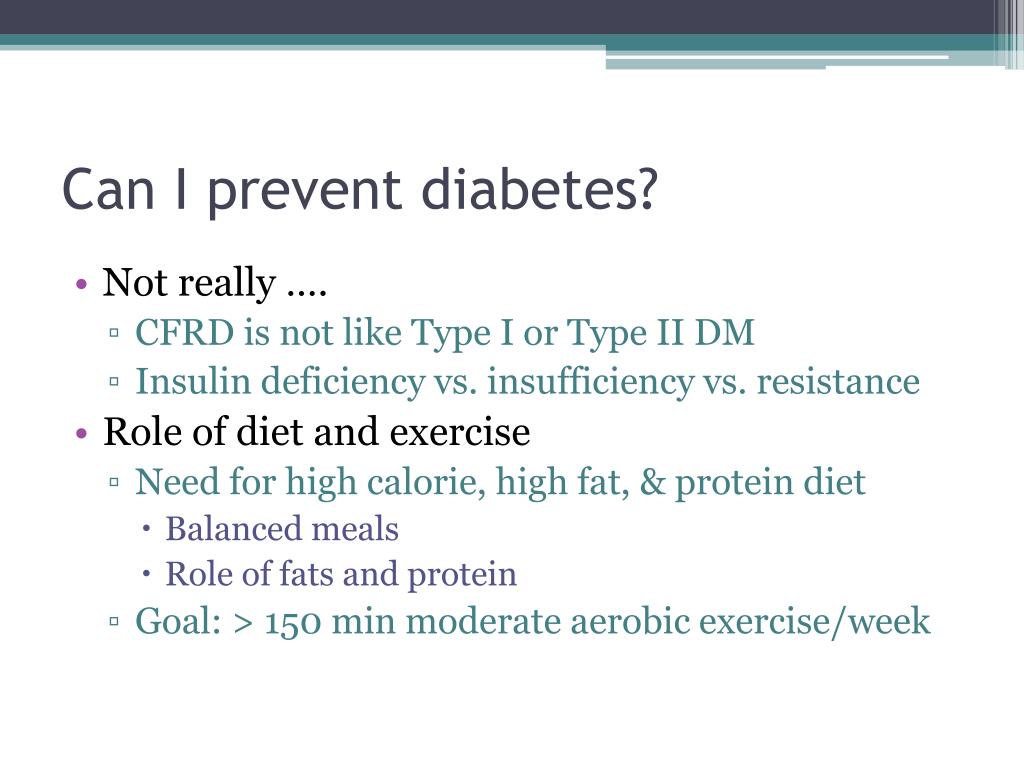 Can I prevent diabetes?

• Not really ….
▫ CFRD is not like Type I or Type II DM
▫ Insulin deficiency vs. insufficiency vs. resistance
• Role of diet and exercise
▫ Need for high calorie, high fat, & protein diet
• Balanced meals
• Role of fats and protein
▫ Goal: > 150 min moderate aerobic exercise/week